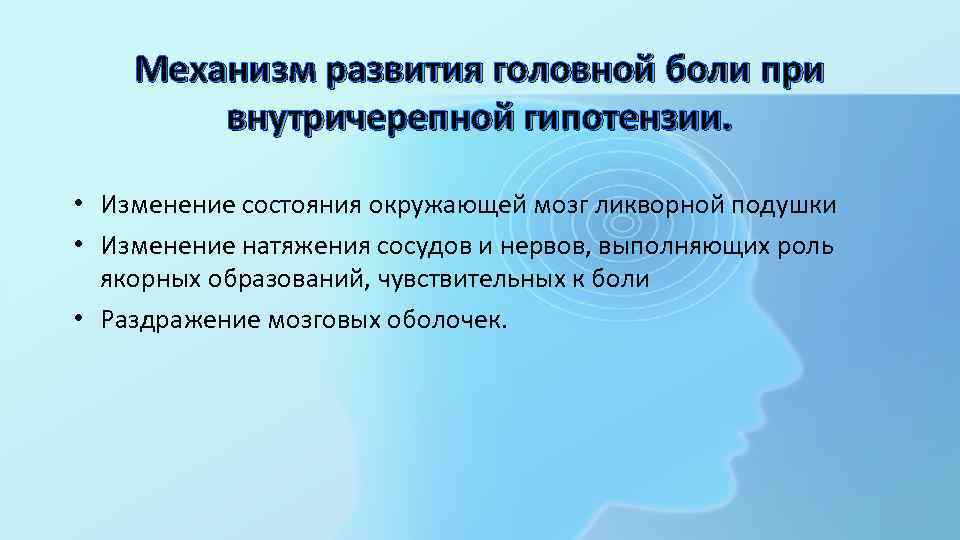 Механизм развития головной боли при внутричерепной гипотензии.

• Изменение состояния окружающей мозг ликворной подушки
• Изменение натяжения сосудов и нервов, выполняющих роль якорных образований, чувствительных к боли
• Раздражение мозговых оболочек.